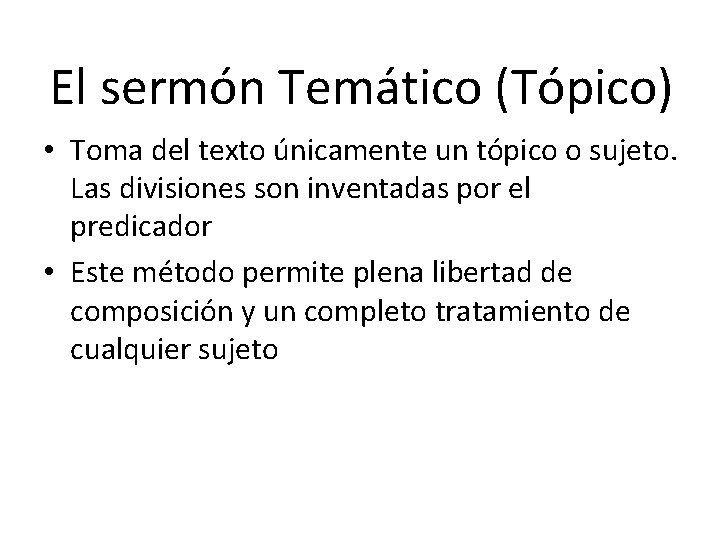 El sermón Temático (Tópico)

• Toma del texto únicamente un tópico o sujeto. Las divisiones son inventadas por el predicador

• Este método permite plena libertad de composición y un completo tratamiento de cualquier sujeto